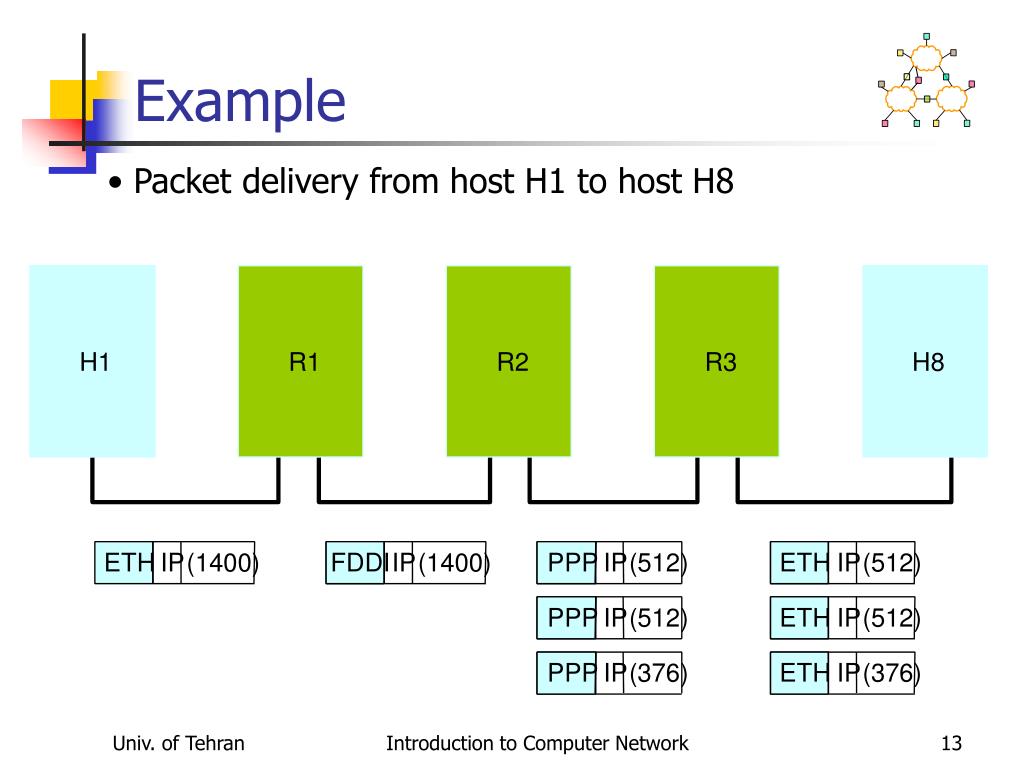 Example

• Packet delivery from host H1 to host H8

H1

R1

R2

R3

H8

ETH IP (1400)

FDDI IP (1400)

PPP IP (512)

PPP IP (512)

PPP IP (376)

ETH IP (512)

ETH IP (512)

ETH IP (376)

Univ. of Tehran

Introduction to Computer Network

13